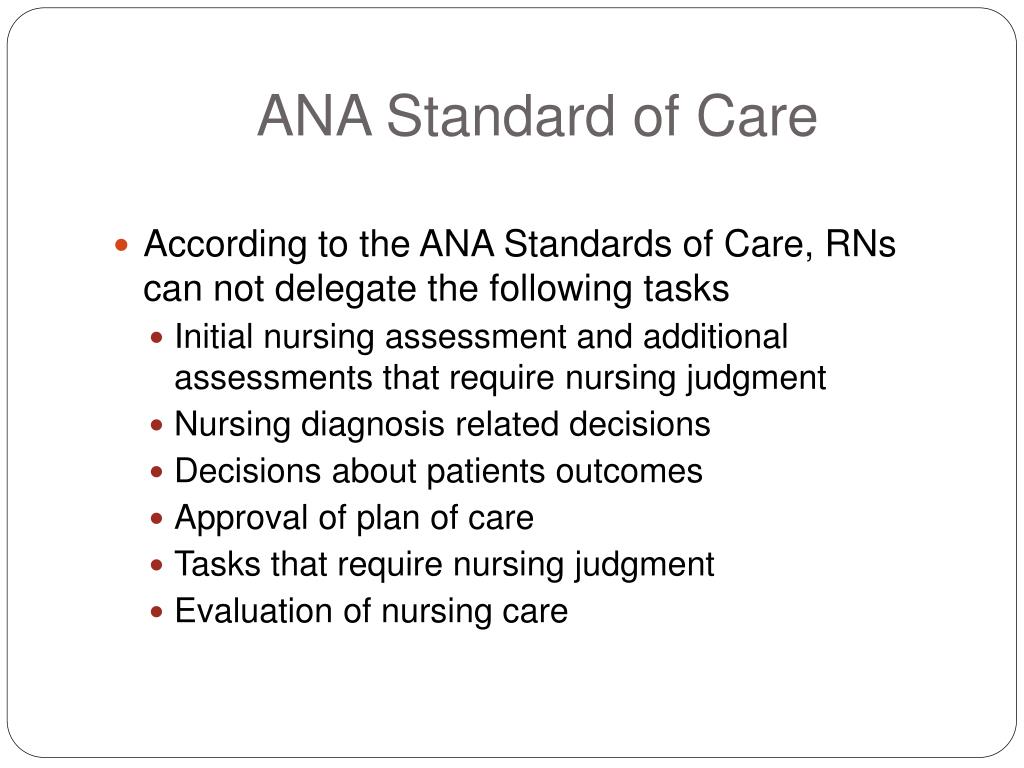 ANA Standard of Care

- According to the ANA Standards of Care, RNs can not delegate the following tasks
  - Initial nursing assessment and additional assessments that require nursing judgment
  - Nursing diagnosis related decisions
  - Decisions about patients outcomes
  - Approval of plan of care
  - Tasks that require nursing judgment
  - Evaluation of nursing care